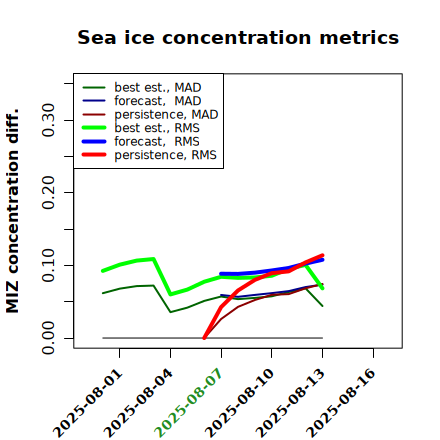 Sea ice concentration metrics

best est., MAD
forecast, MAD
persistence, MAD
best est., RMS
forecast, RMS
persistence, RMS

MIZ concentration diff.

0.00
0.10
0.20
0.30

2025-08-01
2025-08-04
2025-08-07
2025-08-10
2025-08-13
2025-08-16